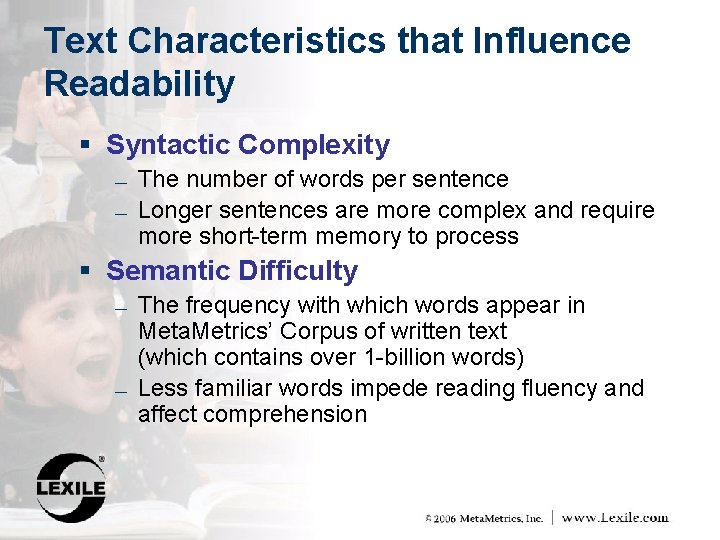 Text Characteristics that Influence Readability

▪ Syntactic Complexity
– The number of words per sentence
– Longer sentences are more complex and require more short-term memory to process

▪ Semantic Difficulty
– The frequency with which words appear in MetaMetrics' Corpus of written text (which contains over 1-billion words)
– Less familiar words impede reading fluency and affect comprehension

LEXILE®

© 2006 MetaMetrics, Inc. | www.Lexile.com